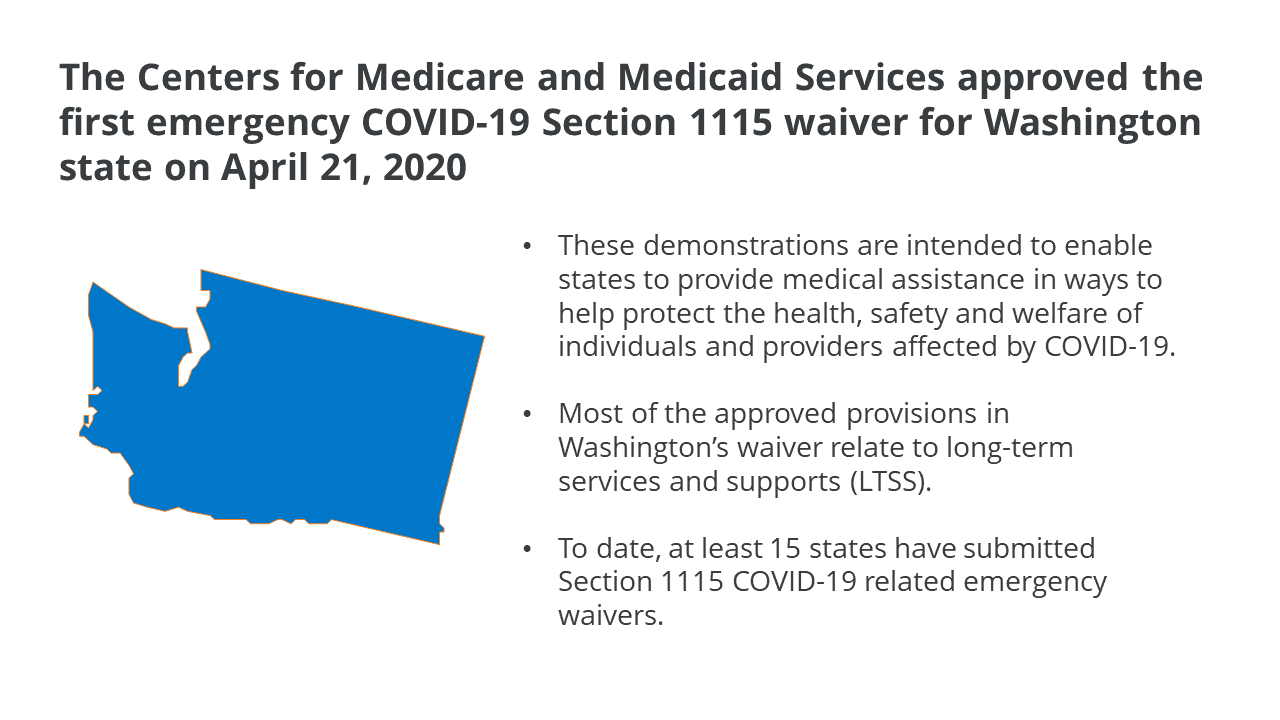 The Centers for Medicare and Medicaid Services approved the first emergency COVID-19 Section 1115 waiver for Washington state on April 21, 2020

• These demonstrations are intended to enable states to provide medical assistance in ways to help protect the health, safety and welfare of individuals and providers affected by COVID-19.

• Most of the approved provisions in Washington's waiver relate to long-term services and supports (LTSS).

• To date, at least 15 states have submitted Section 1115 COVID-19 related emergency waivers.